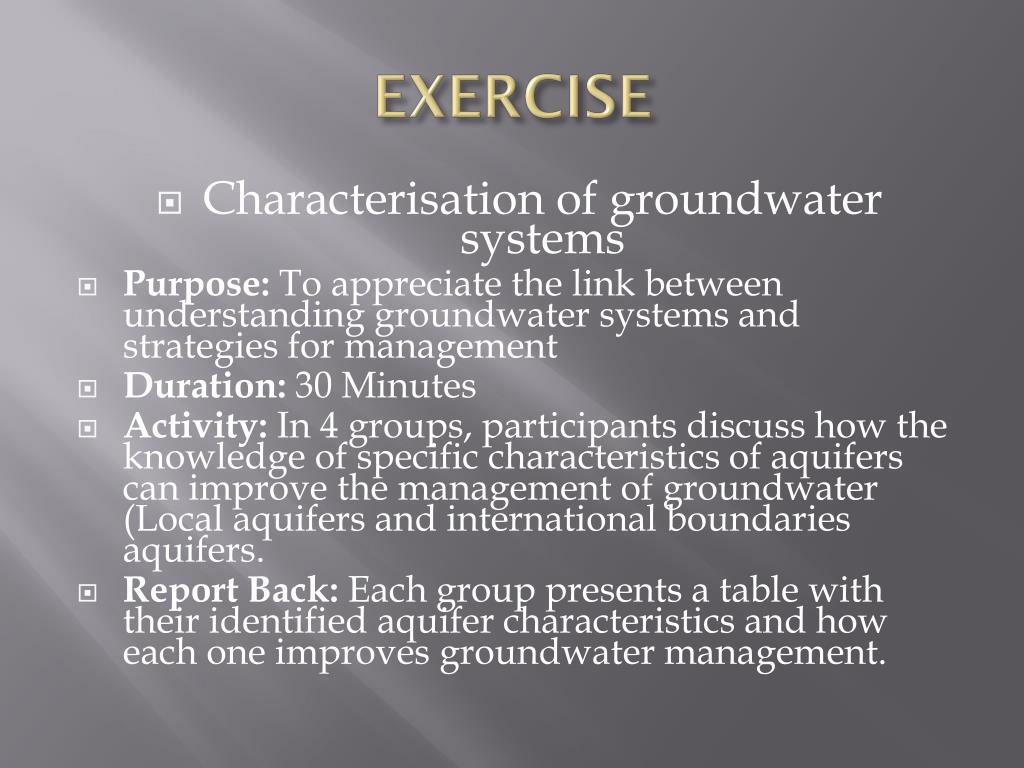 EXERCISE

Characterisation of groundwater systems

Purpose: To appreciate the link between understanding groundwater systems and strategies for management

Duration: 30 Minutes

Activity: In 4 groups, participants discuss how the knowledge of specific characteristics of aquifers can improve the management of groundwater (Local aquifers and international boundaries aquifers.

Report Back: Each group presents a table with their identified aquifer characteristics and how each one improves groundwater management.